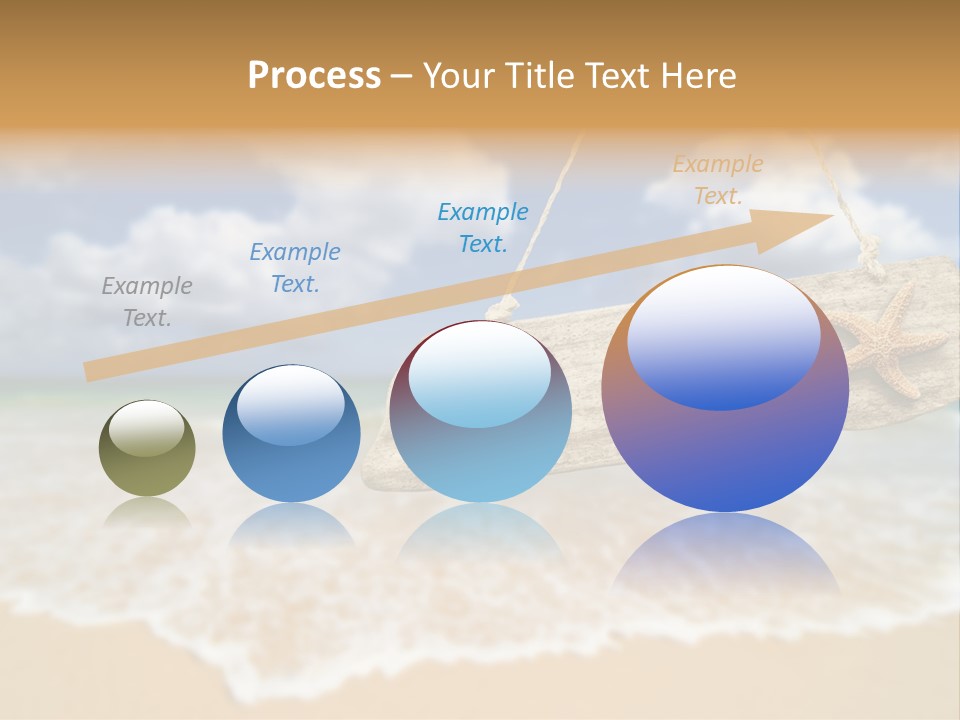 Process – Your Title Text Here

Example Text.

Example Text.

Example Text.

Example Text.